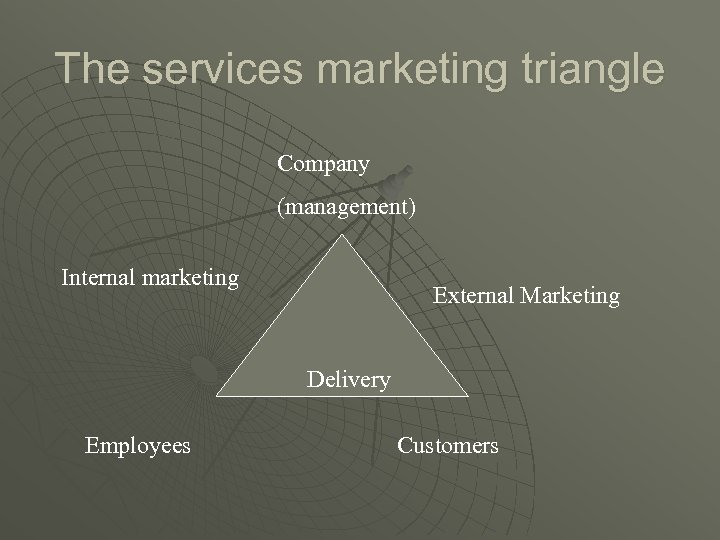 The services marketing triangle

Company

(management)

Internal marketing

External Marketing

Delivery

Employees

Customers